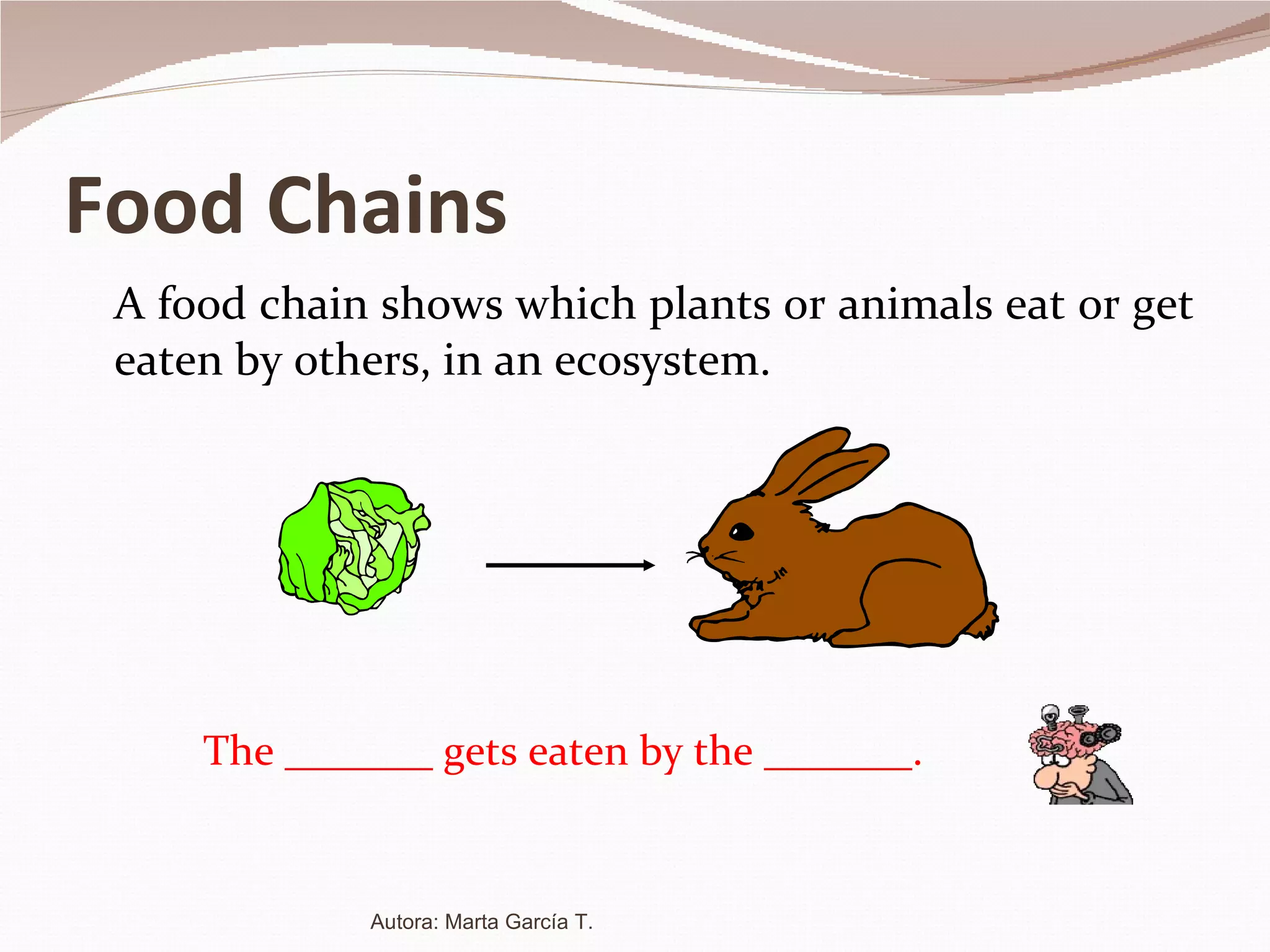 Food Chains

A food chain shows which plants or animals eat or get eaten by others, in an ecosystem.

The _______ gets eaten by the _______.

Autora: Marta García T.